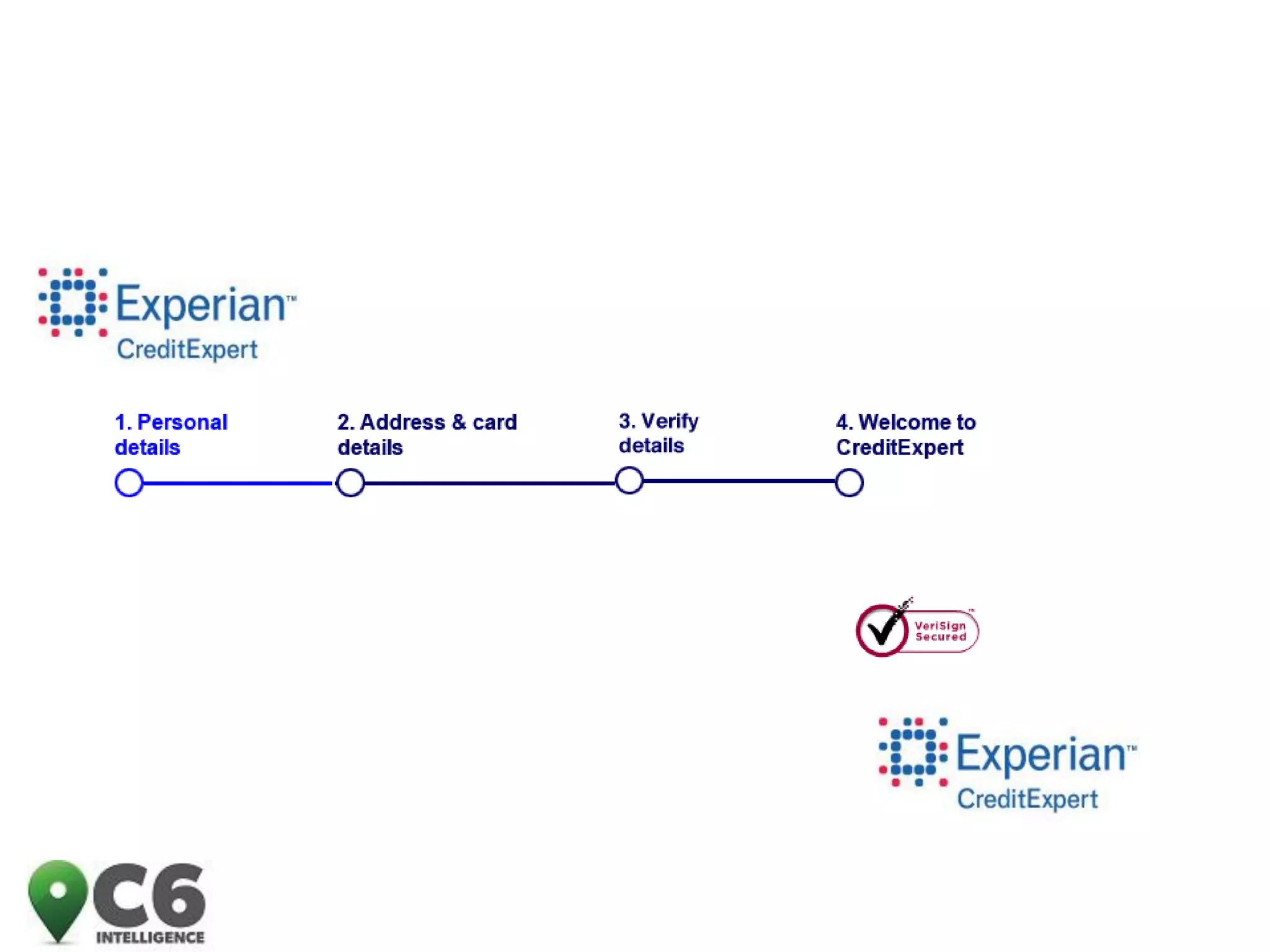 Experian™
CreditExpert

1. Personal details

2. Address & card details

3. Verify details

4. Welcome to CreditExpert

VeriSign Secured

Experian™
CreditExpert

C6
INTELLIGENCE